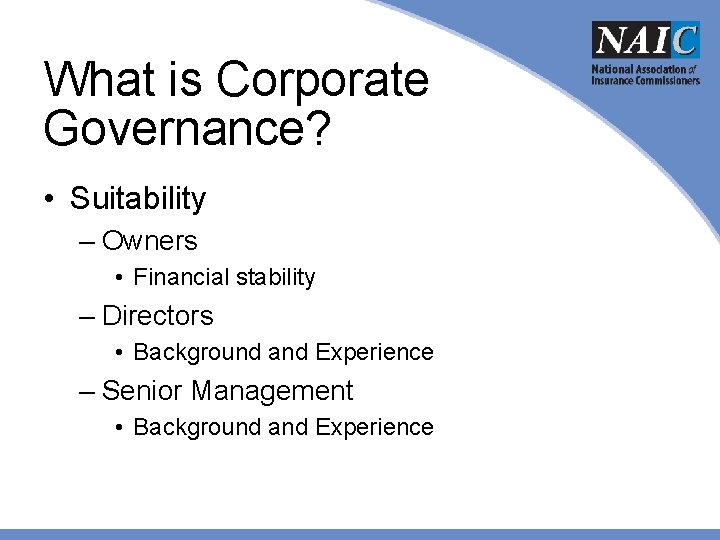 NAIC
National Association of Insurance Commissioners

What is Corporate Governance?

• Suitability
– Owners
• Financial stability
– Directors
• Background and Experience
– Senior Management
• Background and Experience